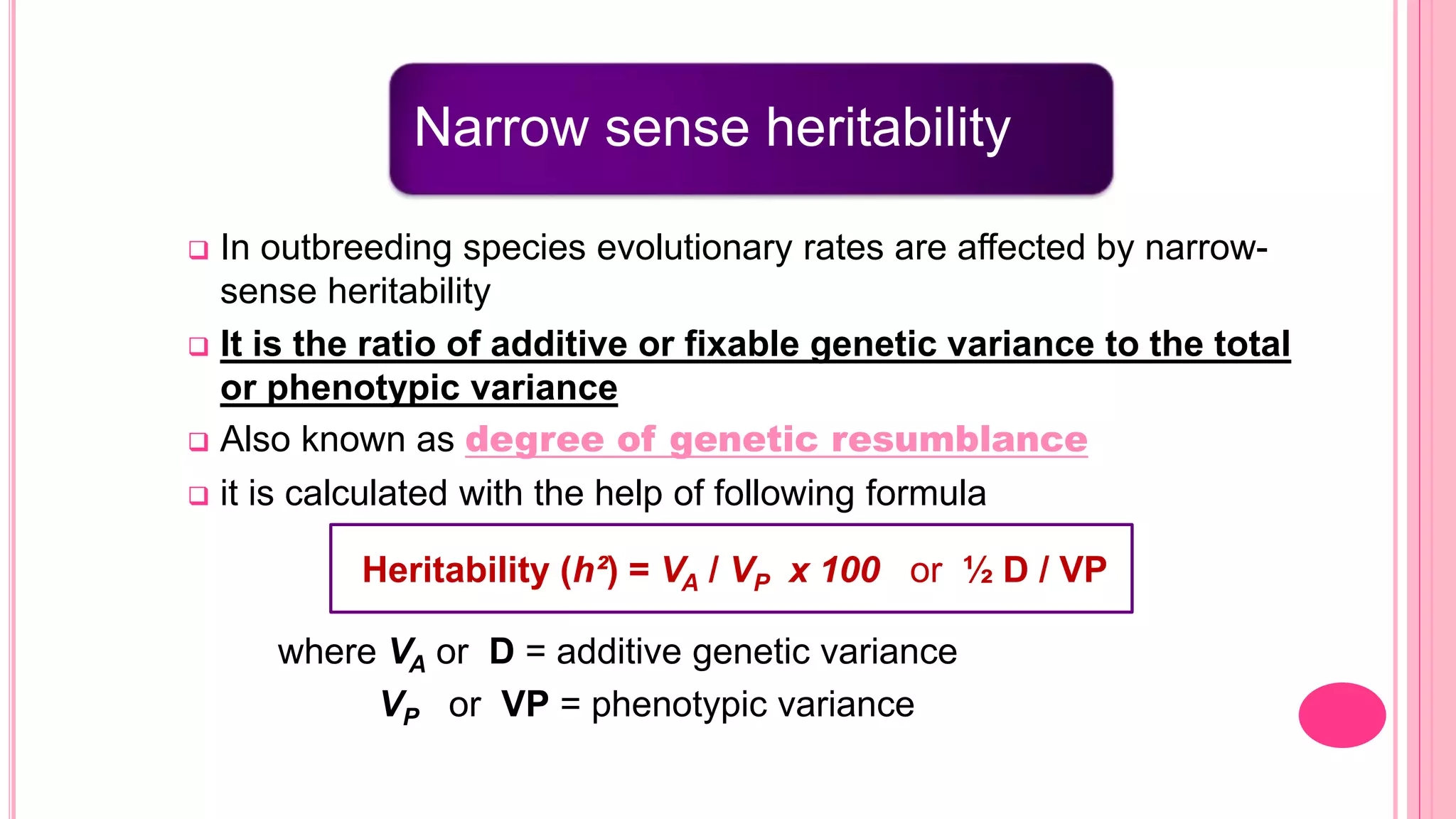 Narrow sense heritability

❑ In outbreeding species evolutionary rates are affected by narrow-sense heritability

❑ It is the ratio of additive or fixable genetic variance to the total or phenotypic variance

❑ Also known as degree of genetic resumblance

❑ it is calculated with the help of following formula

Heritability ($h^2$) = $V_A$ / $V_P$ x 100 or ½ D / VP

where $V_A$ or D = additive genetic variance
$V_P$ or VP = phenotypic variance